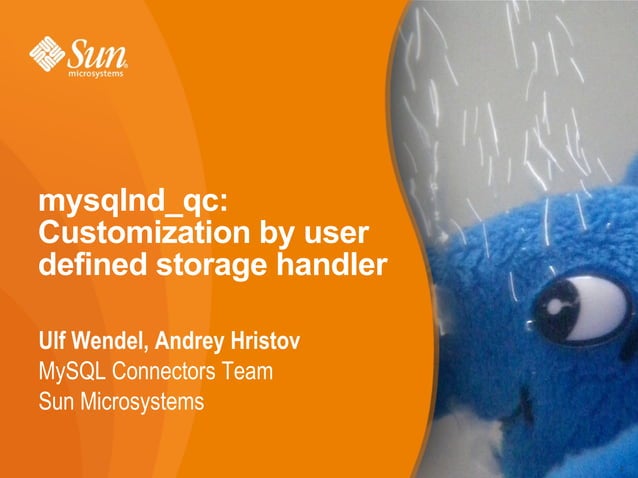 Sun microsystems

mysqlnd_qc: Customization by user defined storage handler

Ulf Wendel, Andrey Hristov
MySQL Connectors Team
Sun Microsystems